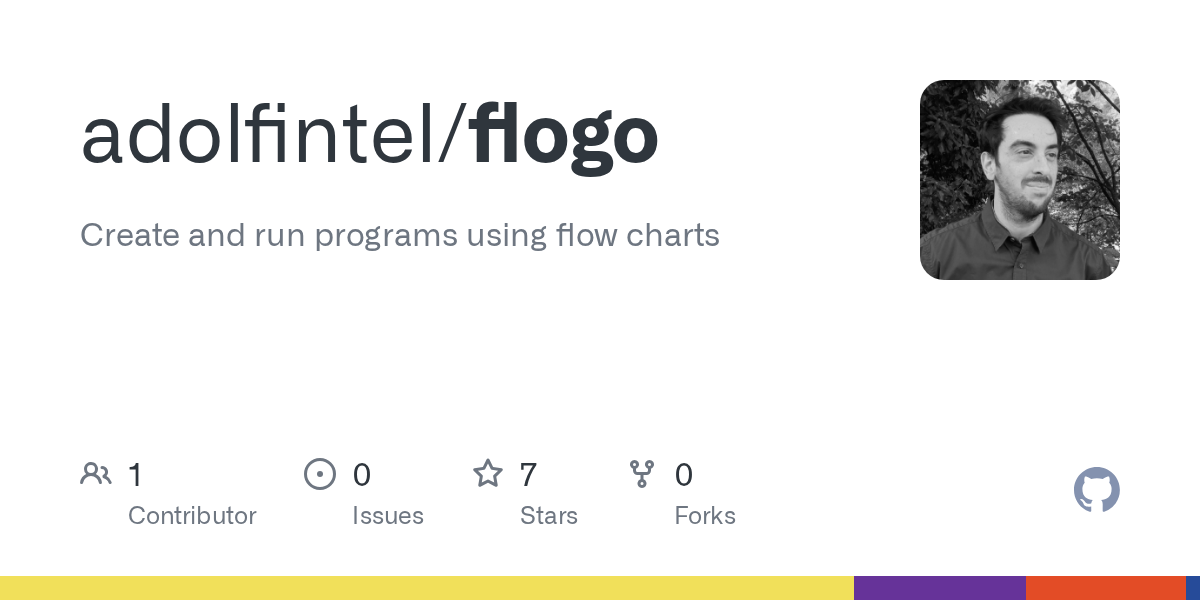 adolfintel/flogo

Create and run programs using flow charts

1
Contributor

0
Issues

7
Stars

0
Forks